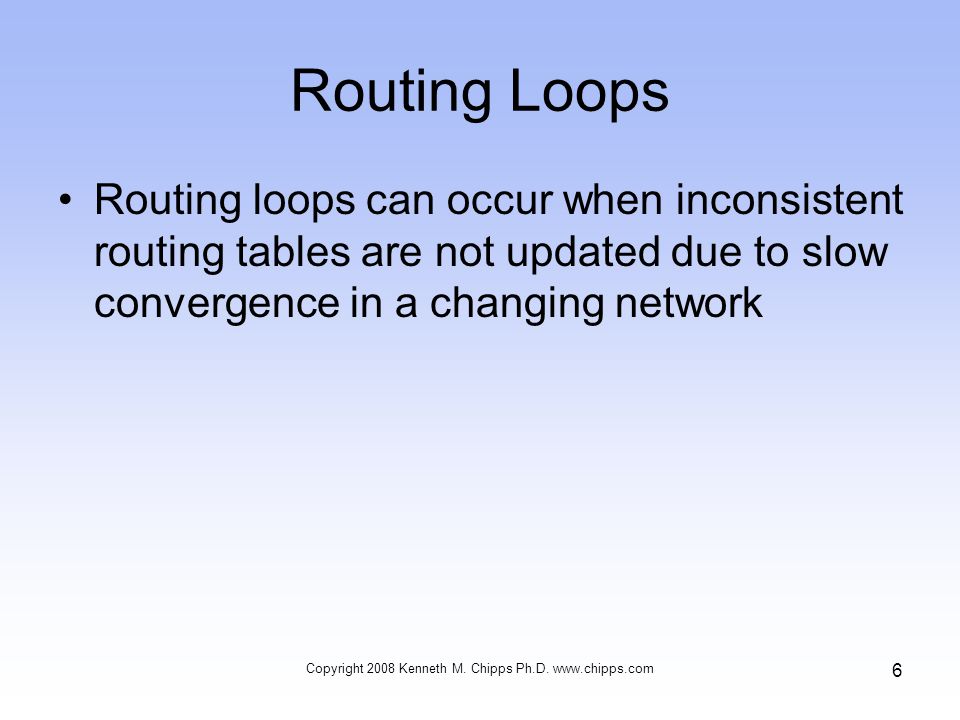 Routing Loops

• Routing loops can occur when inconsistent routing tables are not updated due to slow convergence in a changing network

Copyright 2008 Kenneth M. Chipps Ph.D. www.chipps.com

6